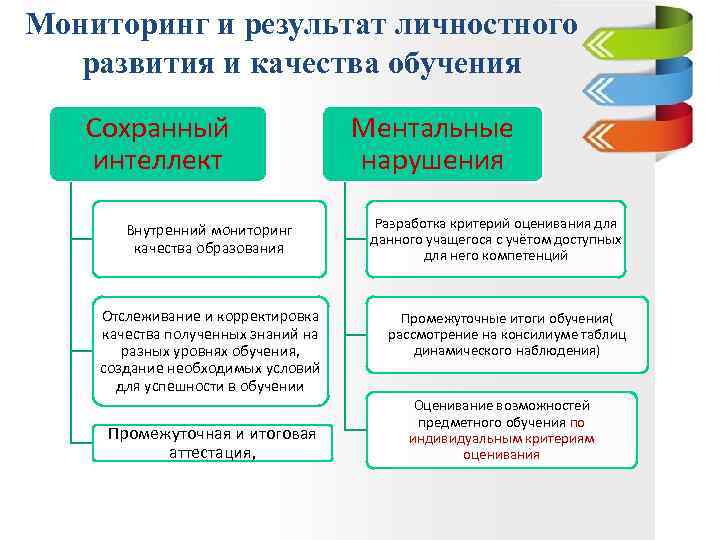 Мониторинг и результат личностного развития и качества обучения

Сохранный интеллект

Внутренний мониторинг качества образования

Отслеживание и корректировка качества полученных знаний на разных уровнях обучения, создание необходимых условий для успешности в обучении

Промежуточная и итоговая аттестация,

Ментальные нарушения

Разработка критерий оценивания для данного учащегося с учётом доступных для него компетенций

Промежуточные итоги обучения( рассмотрение на консилиуме таблиц динамического наблюдения)

Оценивание возможностей предметного обучения по индивидуальным критериям оценивания